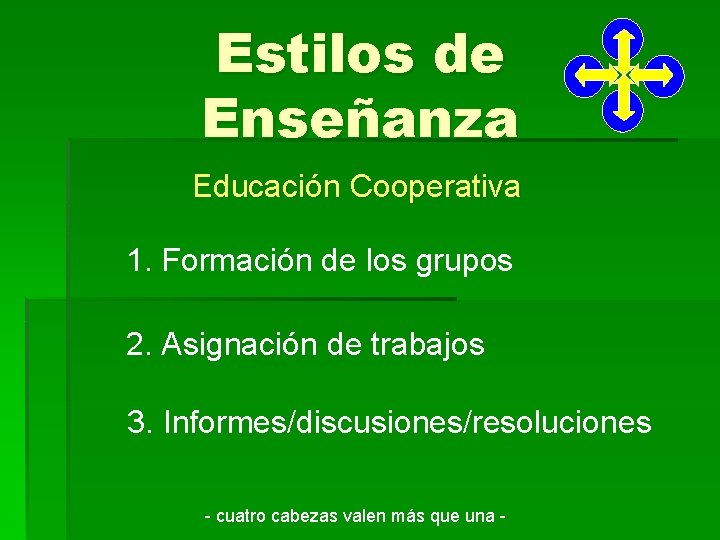 Estilos de Enseñanza

Educación Cooperativa

1. Formación de los grupos

2. Asignación de trabajos

3. Informes/discusiones/resoluciones

- cuatro cabezas valen más que una -